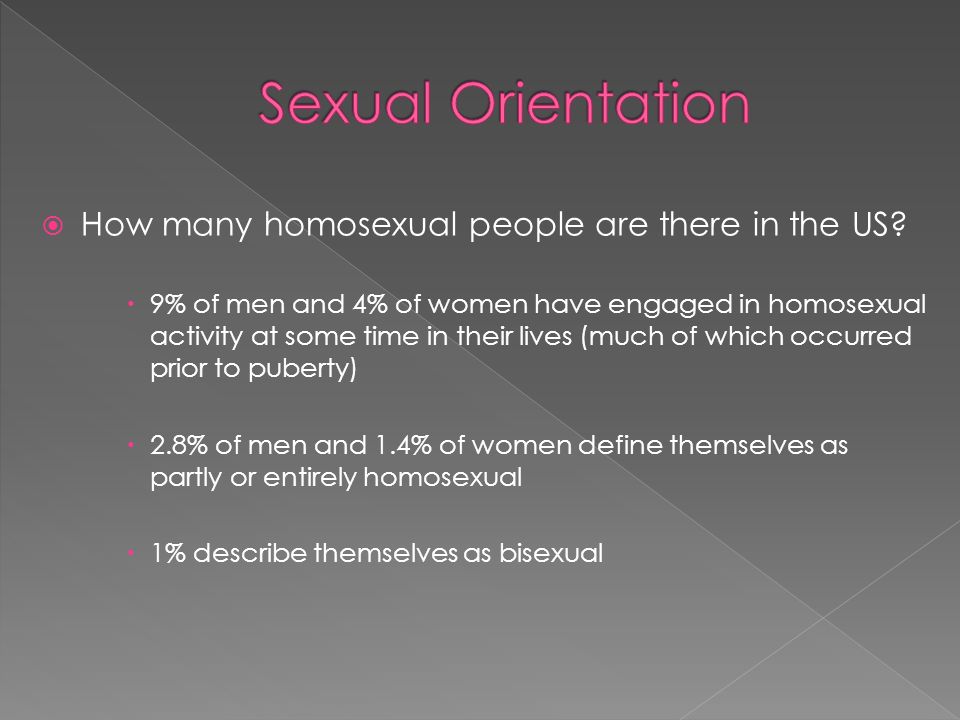 Sexual Orientation

How many homosexual people are there in the US?

9% of men and 4% of women have engaged in homosexual activity at some time in their lives (much of which occurred prior to puberty)

2.8% of men and 1.4% of women define themselves as partly or entirely homosexual

1% describe themselves as bisexual